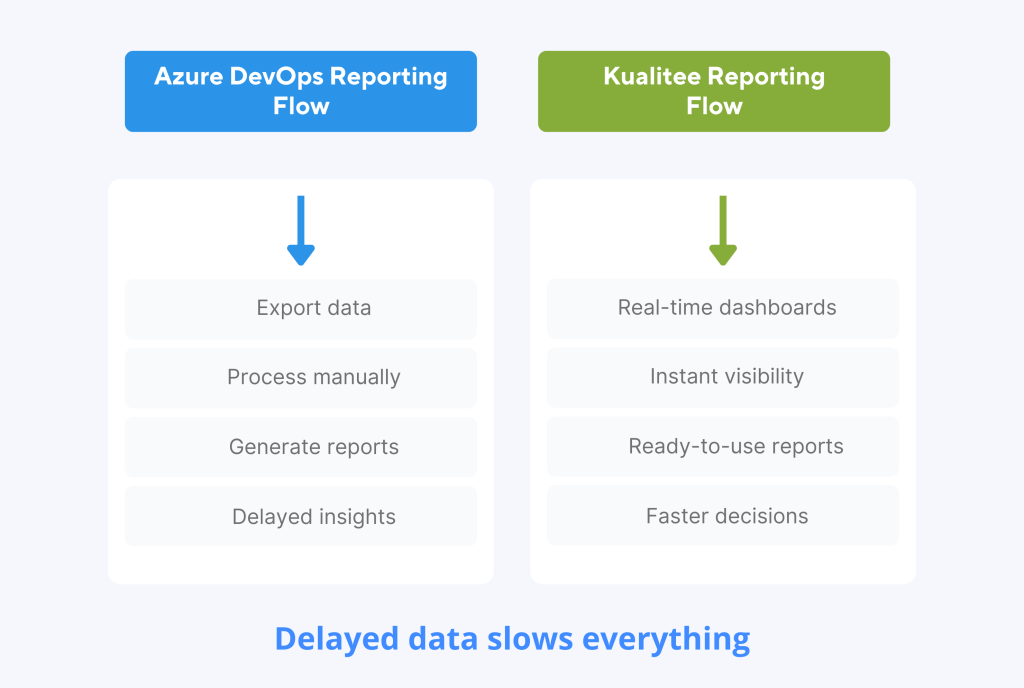 Azure DevOps Reporting Flow

Export data

Process manually

Generate reports

Delayed insights

Kualitee Reporting Flow

Real-time dashboards

Instant visibility

Ready-to-use reports

Faster decisions

Delayed data slows everything